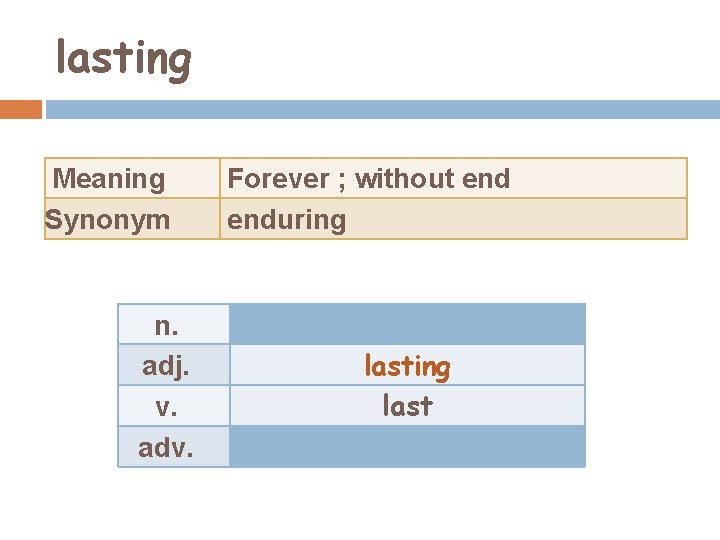 lasting

| Meaning | Forever ; without end |
|---|---|
| Synonym | enduring |

| n. |  |
|---|---|
| adj. | lasting |
| v. | last |
| adv. |  |